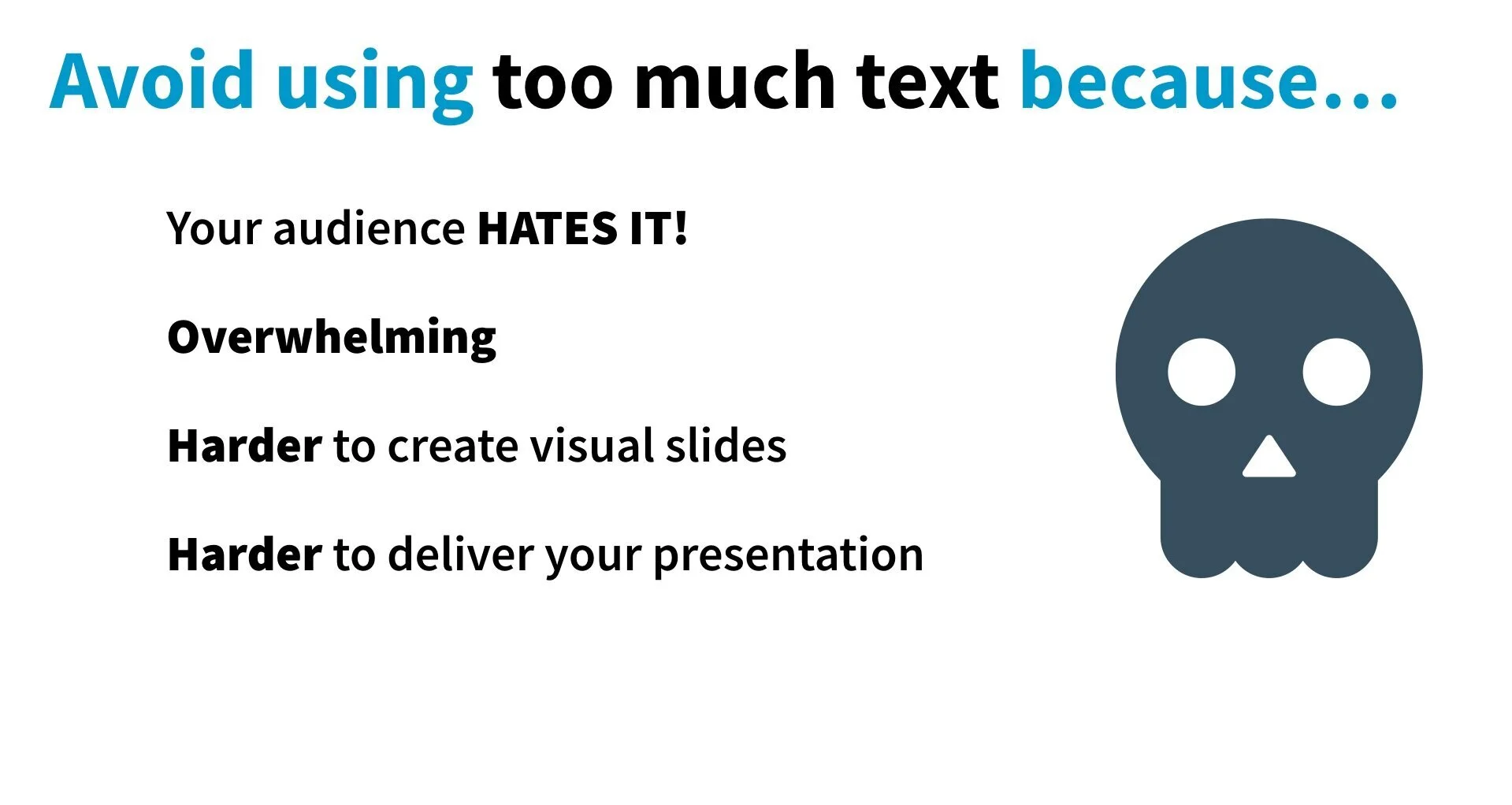 Avoid using too much text because…

Your audience HATES IT!

Overwhelming

Harder to create visual slides

Harder to deliver your presentation